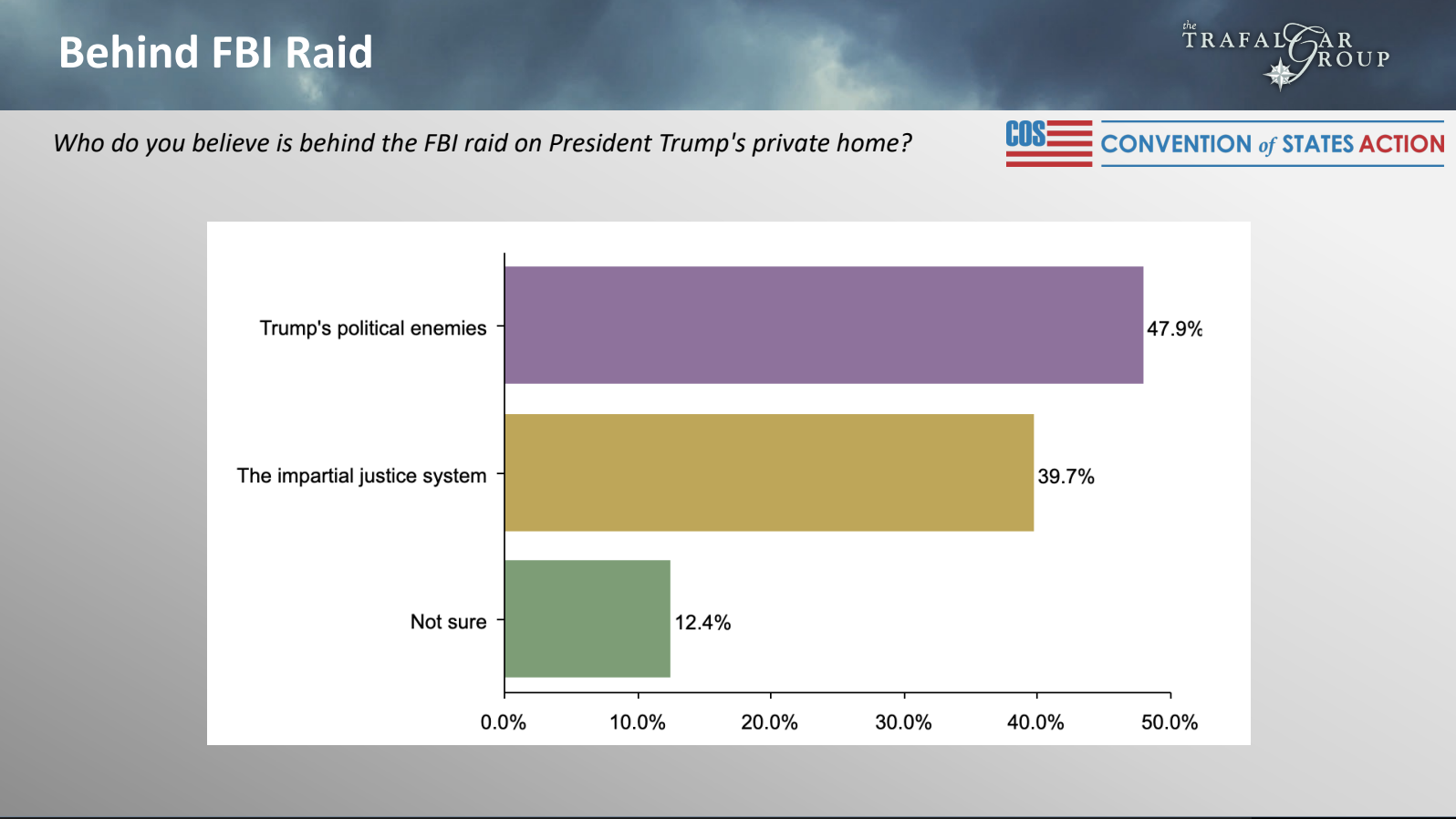 Behind FBI Raid

the TRAFALGAR GROUP

Who do you believe is behind the FBI raid on President Trump's private home?

COS CONVENTION of STATES ACTION

Trump's political enemies 47.9%

The impartial justice system 39.7%

Not sure 12.4%

0.0% 10.0% 20.0% 30.0% 40.0% 50.0%